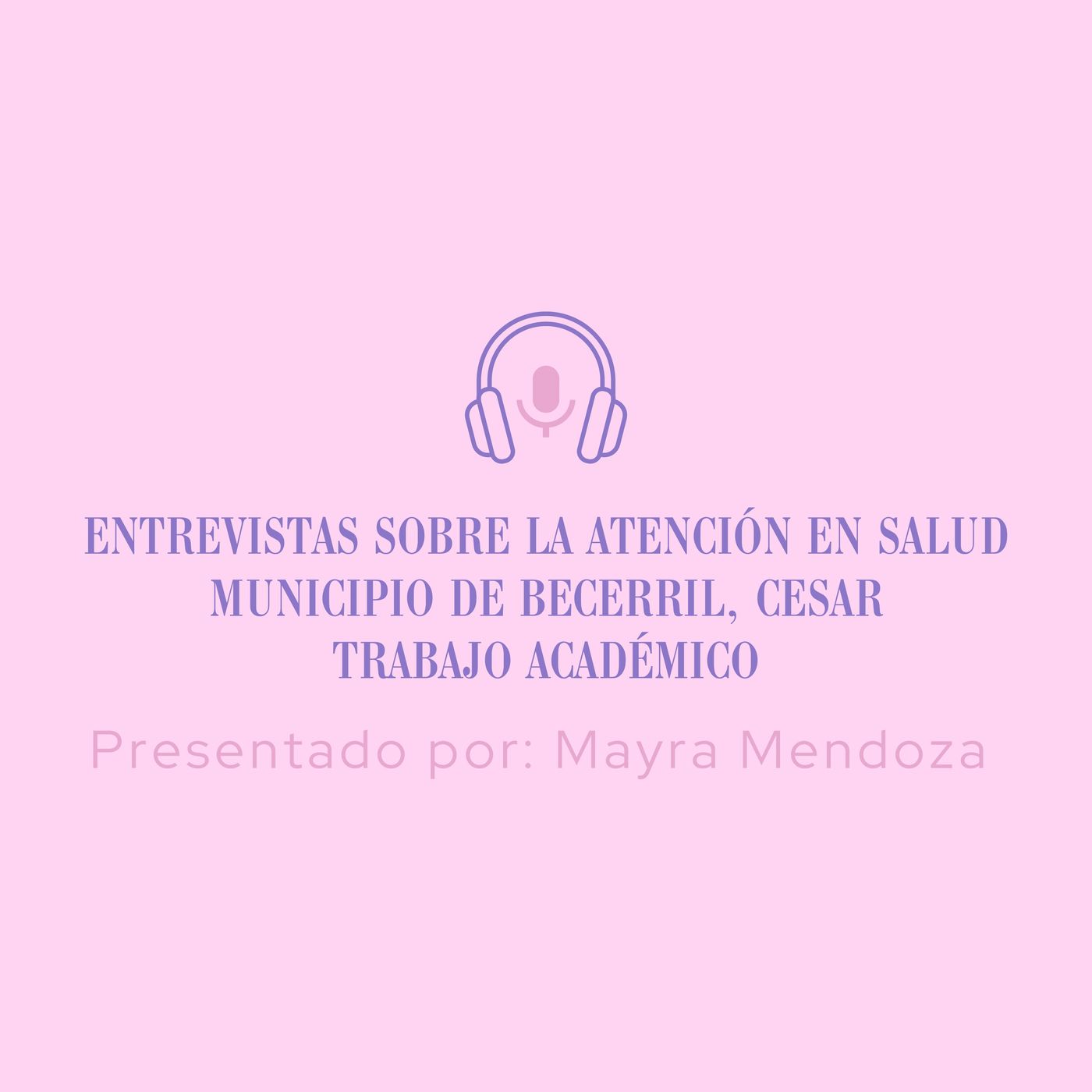 ENTREVISTAS SOBRE LA ATENCIÓN EN SALUD
MUNICIPIO DE BECERRIL, CESAR
TRABAJO ACADÉMICO

Presentado por: Mayra Mendoza